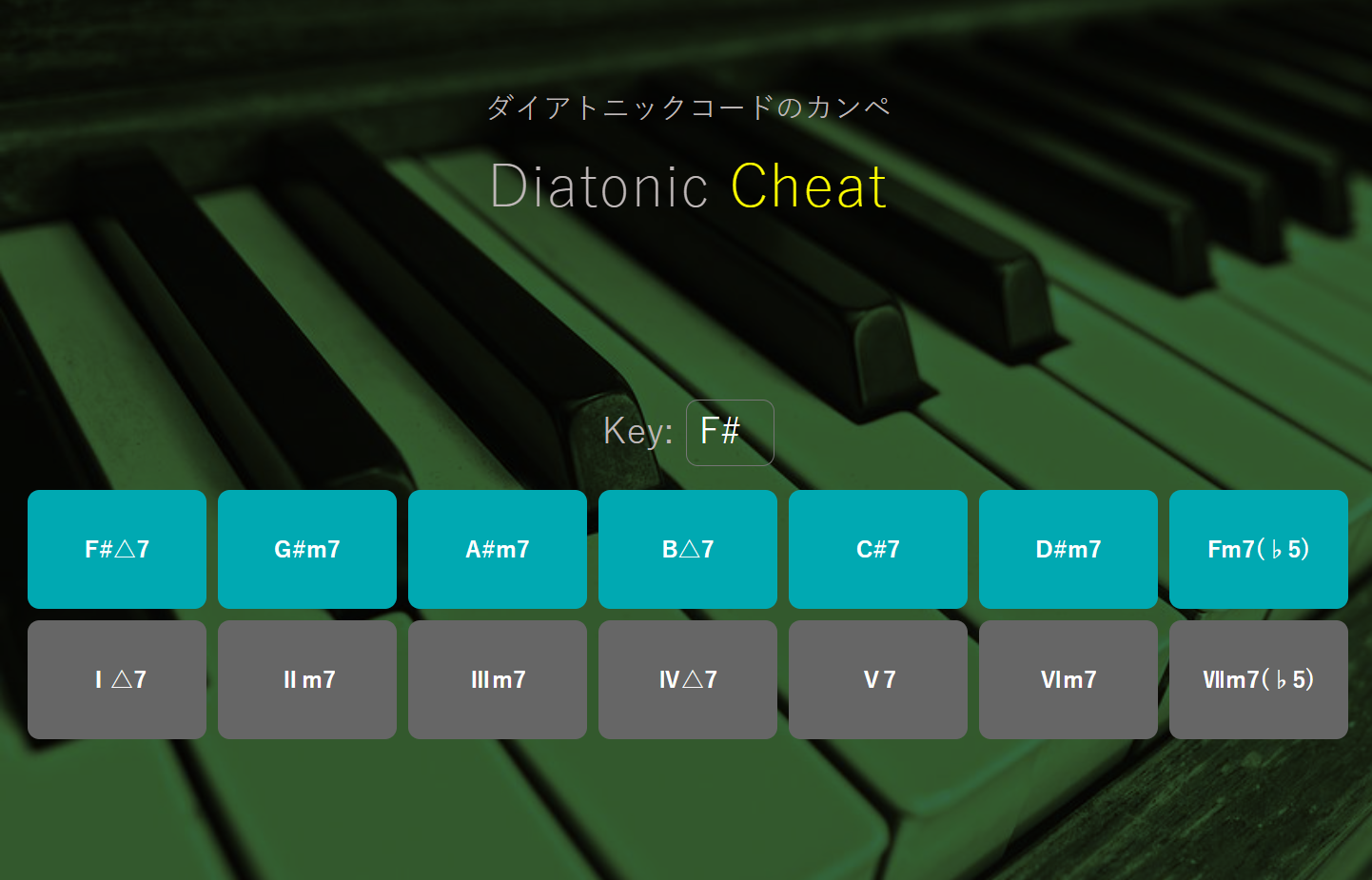 ダイアトニックコードのカンペ

Diatonic Cheat

Key: F#

| F#△7 | G#m7 | A#m7 | B△7 | C#7 | D#m7 | Fm7(♭5) |
|---|---|---|---|---|---|---|
| Ⅰ△7 | Ⅱm7 | Ⅲm7 | Ⅳ△7 | Ⅴ7 | Ⅵm7 | Ⅶm7(♭5) |